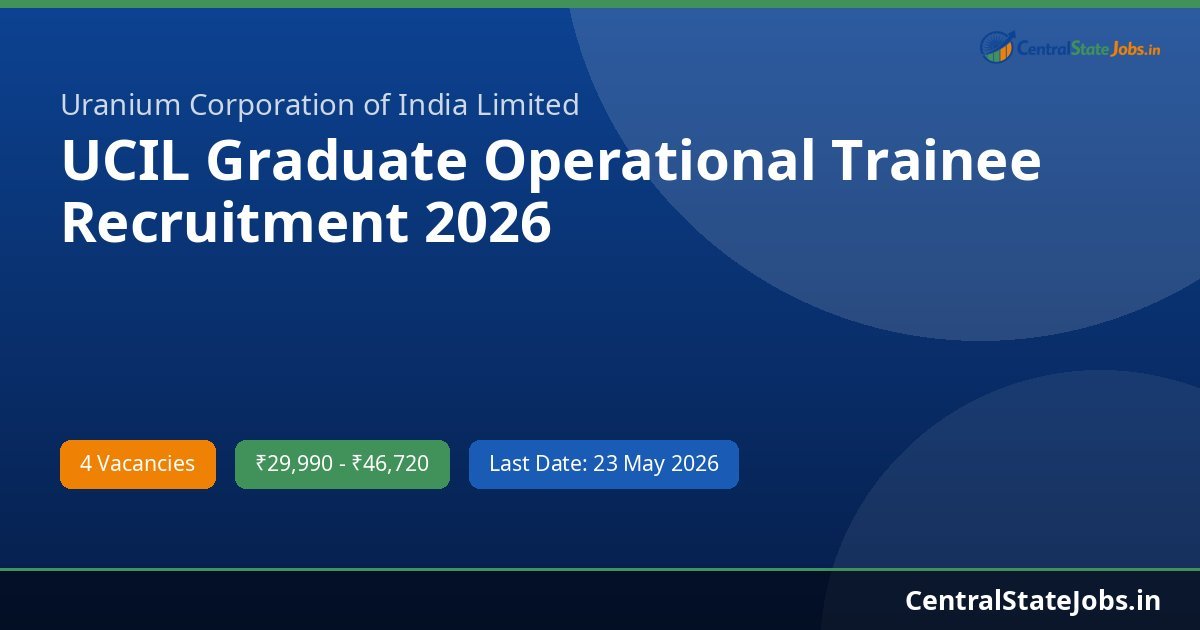 CentralStateJobs.in

Uranium Corporation of India Limited

UCIL Graduate Operational Trainee Recruitment 2026

4 Vacancies

₹29,990 - ₹46,720

Last Date: 23 May 2026

CentralStateJobs.in